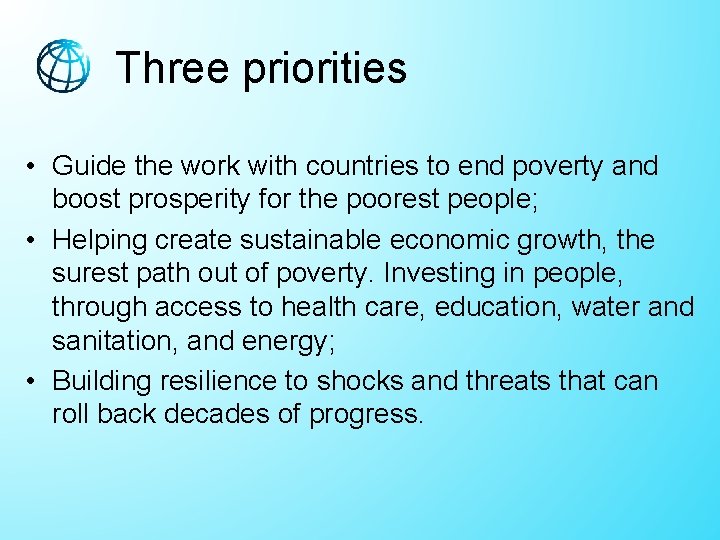 Three priorities

• Guide the work with countries to end poverty and boost prosperity for the poorest people;
• Helping create sustainable economic growth, the surest path out of poverty. Investing in people, through access to health care, education, water and sanitation, and energy;
• Building resilience to shocks and threats that can roll back decades of progress.